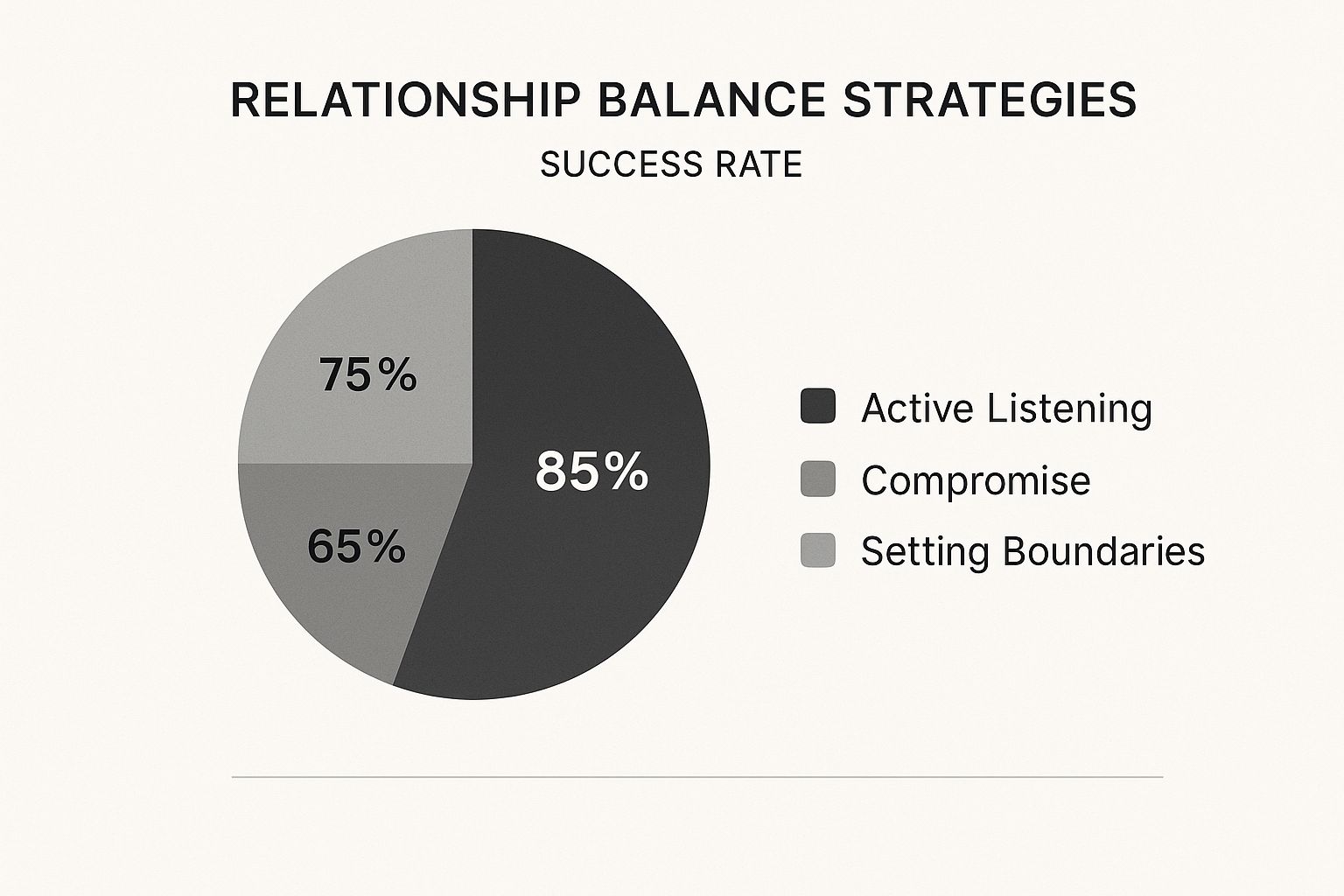 RELATIONSHIP BALANCE STRATEGIES

SUCCESS RATE

75%

85%

65%

Active Listening

Compromise

Setting Boundaries